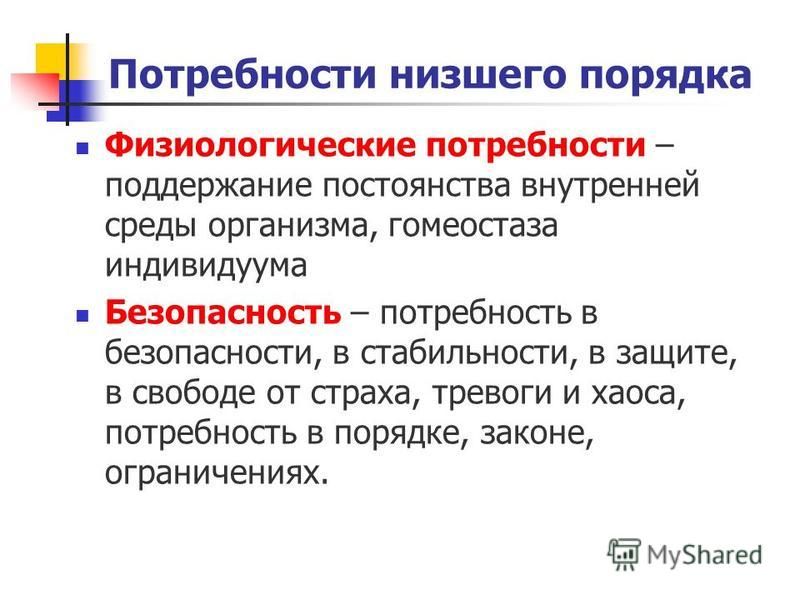 Потребности низшего порядка

Физиологические потребности – поддержание постоянства внутренней среды организма, гомеостаза индивидуума

Безопасность – потребность в безопасности, в стабильности, в защите, в свободе от страха, тревоги и хаоса, потребность в порядке, законе, ограничениях.

MyShared